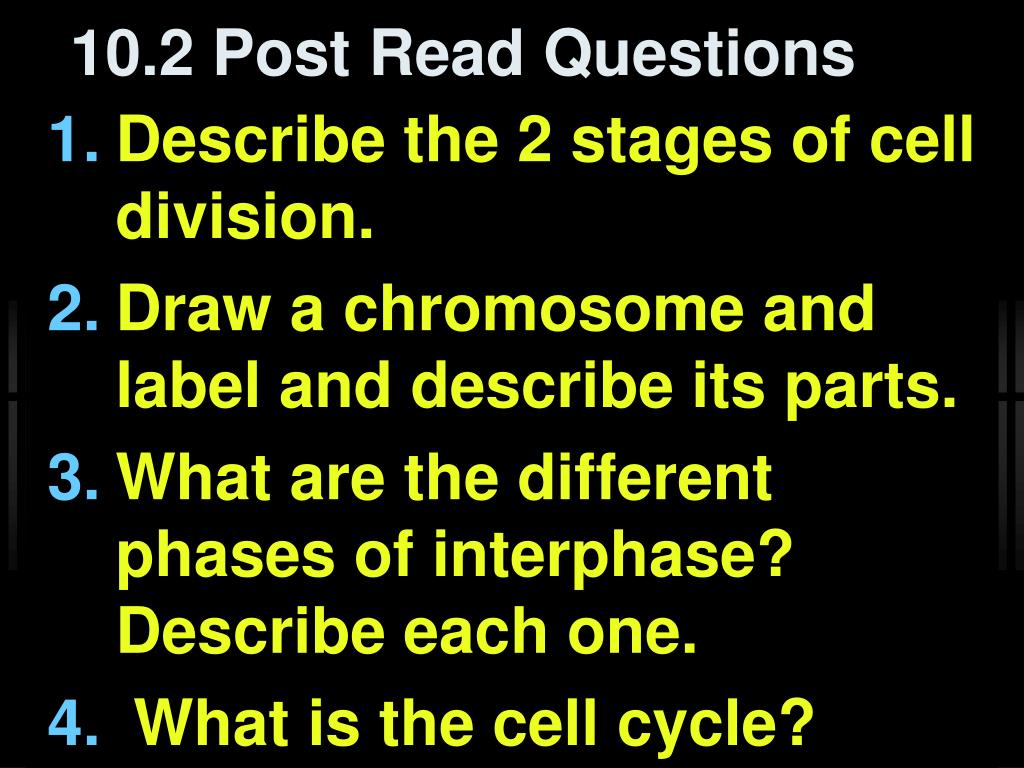 10.2 Post Read Questions

1. Describe the 2 stages of cell division.
2. Draw a chromosome and label and describe its parts.
3. What are the different phases of interphase? Describe each one.
4. What is the cell cycle?